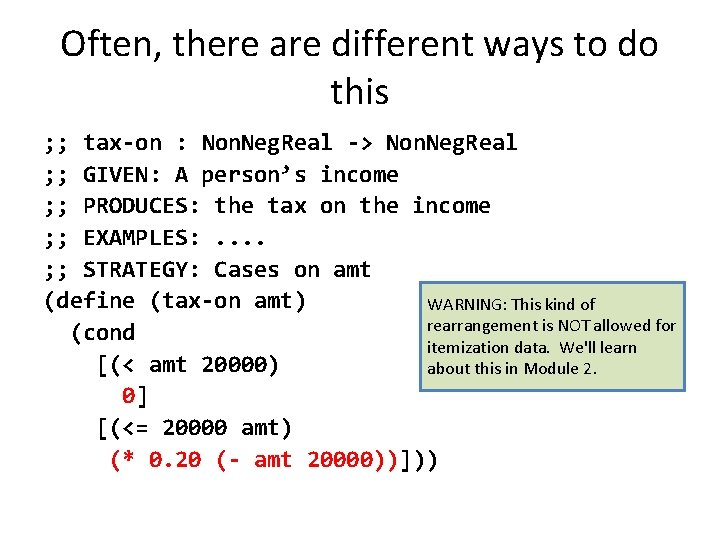 Often, there are different ways to do this

;; tax-on : NonNegReal -> NonNegReal
;; GIVEN: A person's income
;; PRODUCES: the tax on the income
;; EXAMPLES: ....
;; STRATEGY: Cases on amt
(define (tax-on amt)
  (cond
    [(< amt 20000)
      0]
    [(<= 20000 amt)
     (* 0.20 (- amt 20000))]))

WARNING: This kind of rearrangement is NOT allowed for itemization data. We'll learn about this in Module 2.